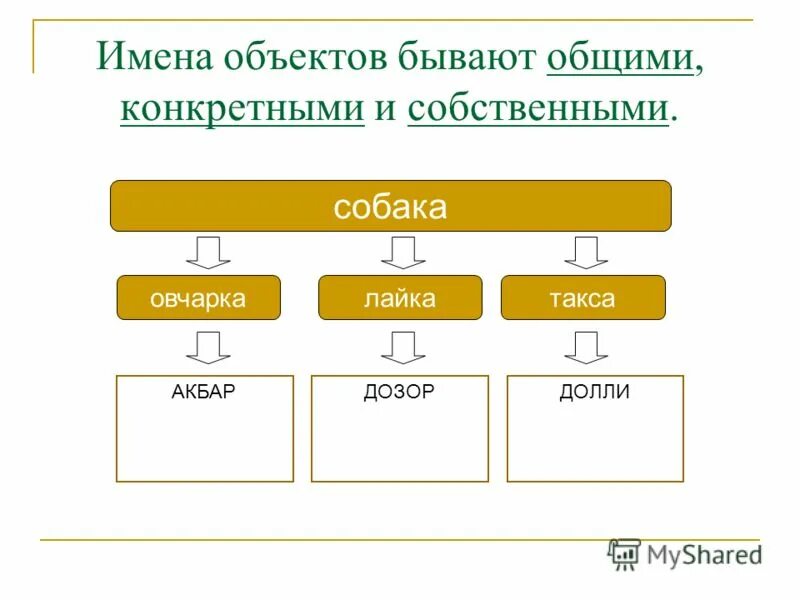 Имена объектов бывают общими, конкретными и собственными.

собака

овчарка

лайка

такса

АКБАР

ДОЗОР

ДОЛЛИ

MyShared